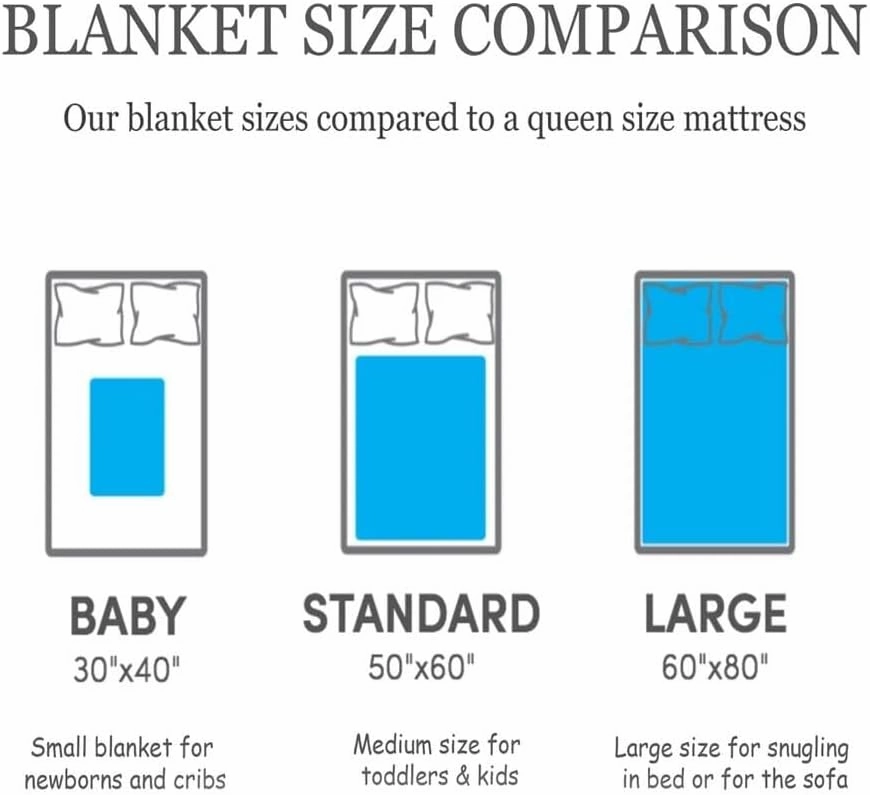 BLANKET SIZE COMPARISON

Our blanket sizes compared to a queen size mattress

BABY
30"x40"

Small blanket for newborns and cribs

STANDARD
50"x60"

Medium size for toddlers & kids

LARGE
60"x80"

Large size for snugling in bed or for the sofa